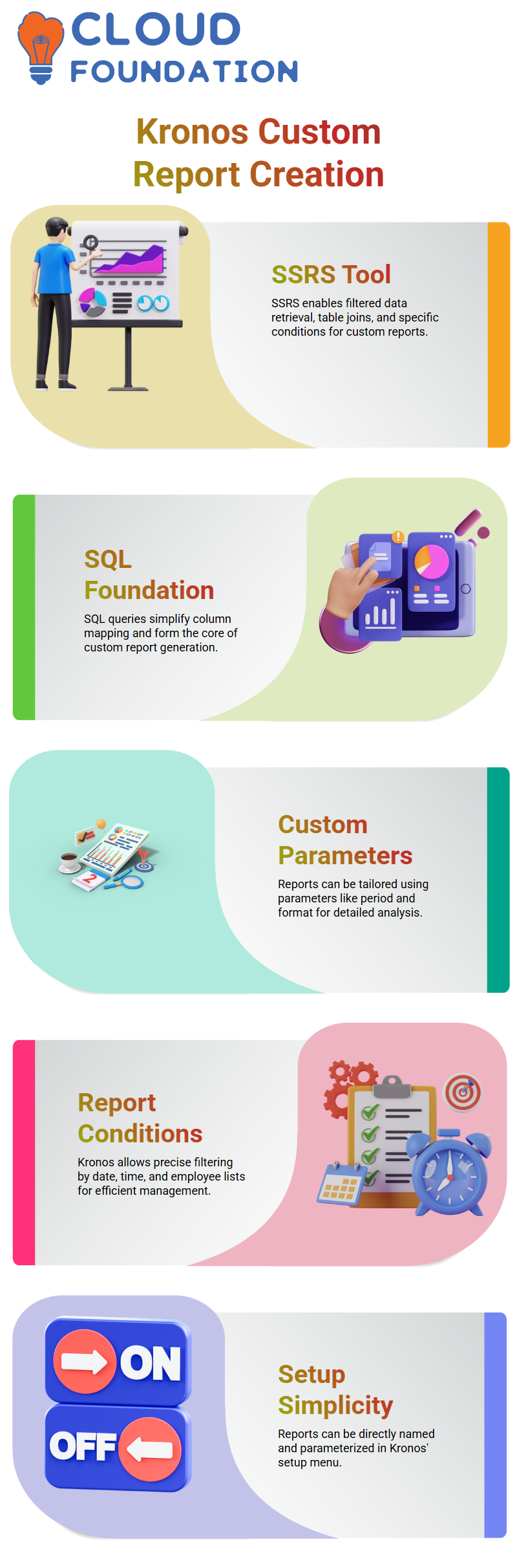 CLOUD FOUNDATION

Kronos Custom Report Creation

SSRS Tool

SSRS enables filtered data retrieval, table joins, and specific conditions for custom reports.

SQL Foundation

SQL queries simplify column mapping and form the core of custom report generation.

Custom Parameters

Reports can be tailored using parameters like period and format for detailed analysis.

Report Conditions

Kronos allows precise filtering by date, time, and employee lists for efficient management.

ON

OFF

Setup Simplicity

Reports can be directly named and parameterized in Kronos' setup menu.